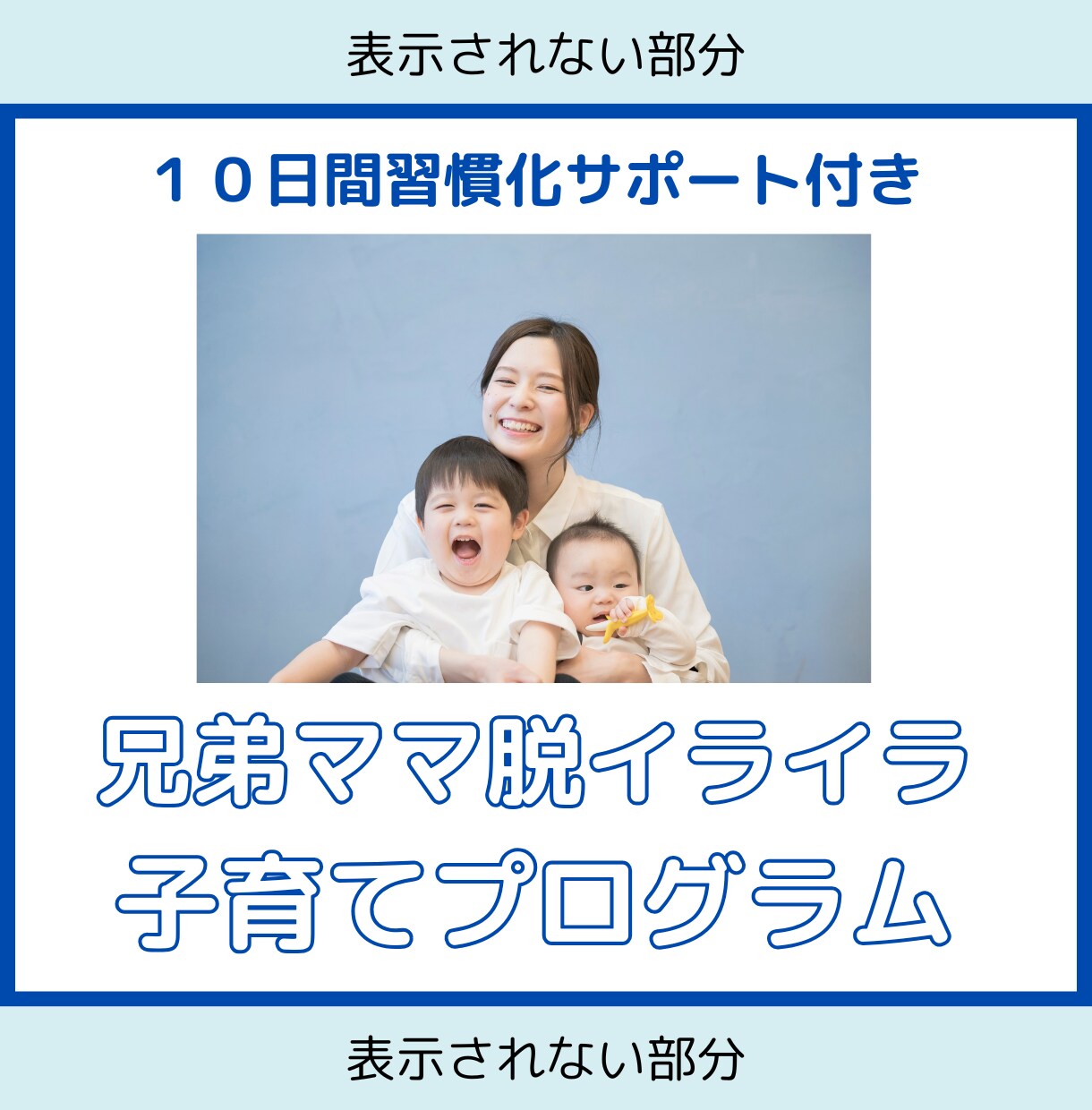 表示されない部分

１０日間習慣化サポート付き

兄弟ママ脱イライラ
子育てプログラム

表示されない部分